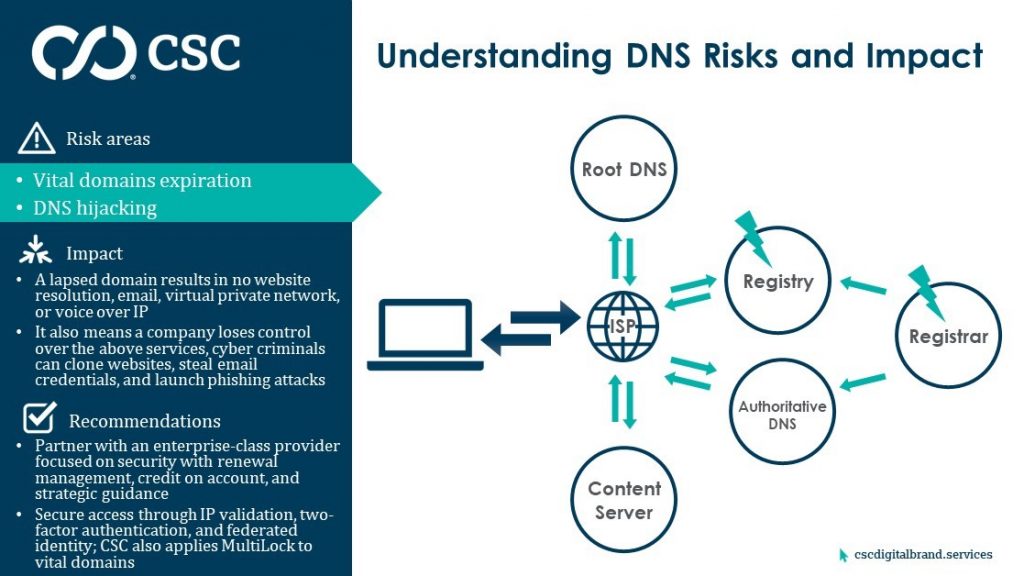 CSC

Understanding DNS Risks and Impact

Risk areas

• Vital domains expiration
• DNS hijacking

Impact

• A lapsed domain results in no website resolution, email, virtual private network, or voice over IP
• It also means a company loses control over the above services, cyber criminals can clone websites, steal email credentials, and launch phishing attacks

Recommendations

• Partner with an enterprise-class provider focused on security with renewal management, credit on account, and strategic guidance
• Secure access through IP validation, two-factor authentication, and federated identity; CSC also applies MultiLock to vital domains

Root DNS

ISP

Registry

Registrar

Authoritative DNS

Content Server

cscdigitalbrand.services